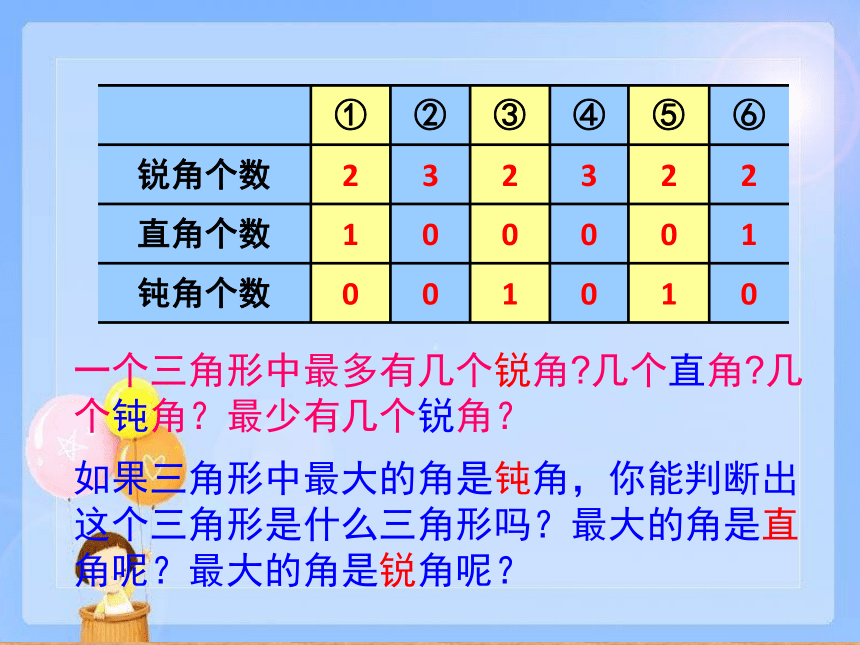 | | ① | ② | ③ | ④ | ⑤ | ⑥ |
|---|---|---|---|---|---|---|
| 锐角个数 | 2 | 3 | 2 | 3 | 2 | 2 |
| 直角个数 | 1 | 0 | 0 | 0 | 0 | 1 |
| 钝角个数 | 0 | 0 | 1 | 0 | 1 | 0 |

一个三角形中最多有几个锐角?几个直角?几个钝角？最少有几个锐角？

如果三角形中最大的角是钝角，你能判断出这个三角形是什么三角形吗？最大的角是直角呢？最大的角是锐角呢？